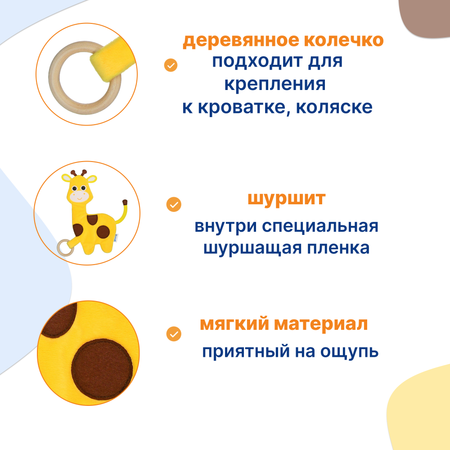 деревянное колечко
подходит для крепления к кроватке, коляске

шуршит
внутри специальная шуршащая пленка

мягкий материал
приятный на ощупь